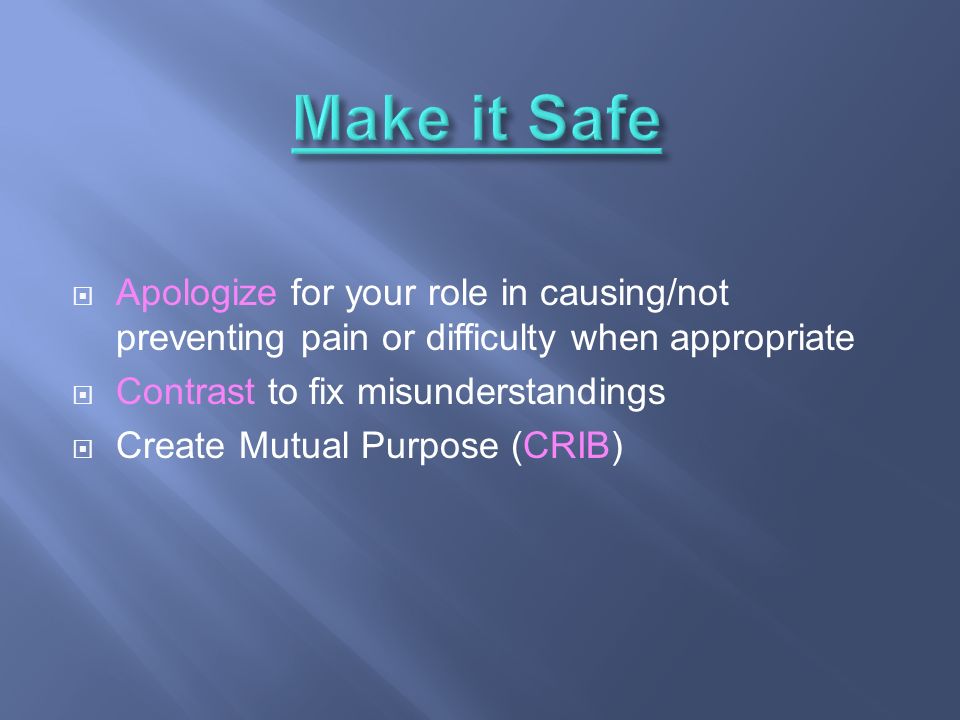 Make it Safe

- Apologize for your role in causing/not preventing pain or difficulty when appropriate
- Contrast to fix misunderstandings
- Create Mutual Purpose (CRIB)